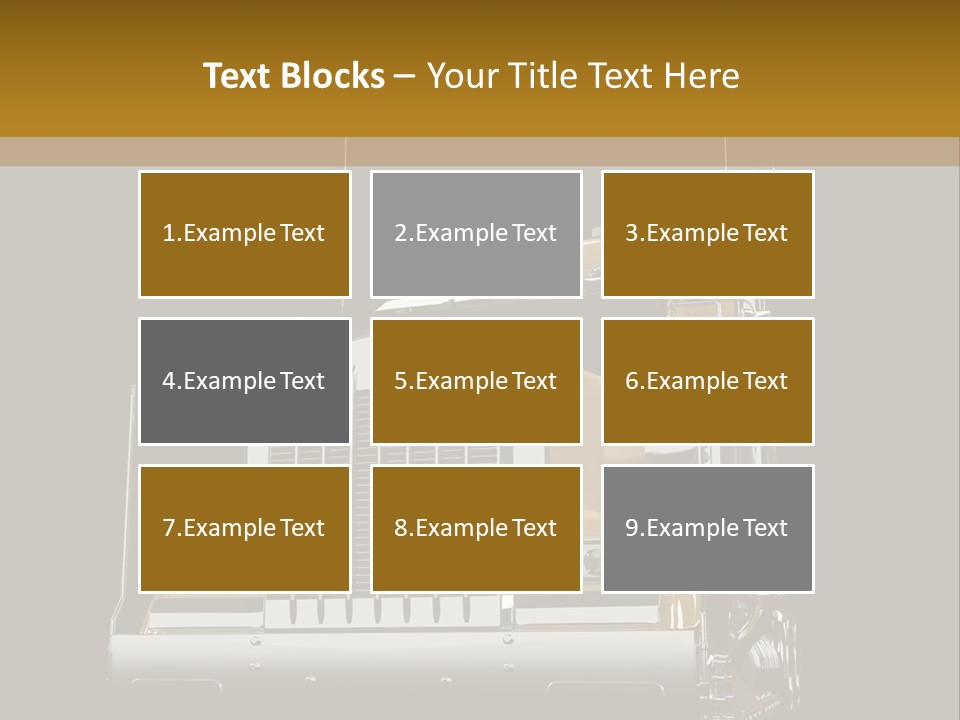 Text Blocks – Your Title Text Here

1.Example Text

2.Example Text

3.Example Text

4.Example Text

5.Example Text

6.Example Text

7.Example Text

8.Example Text

9.Example Text